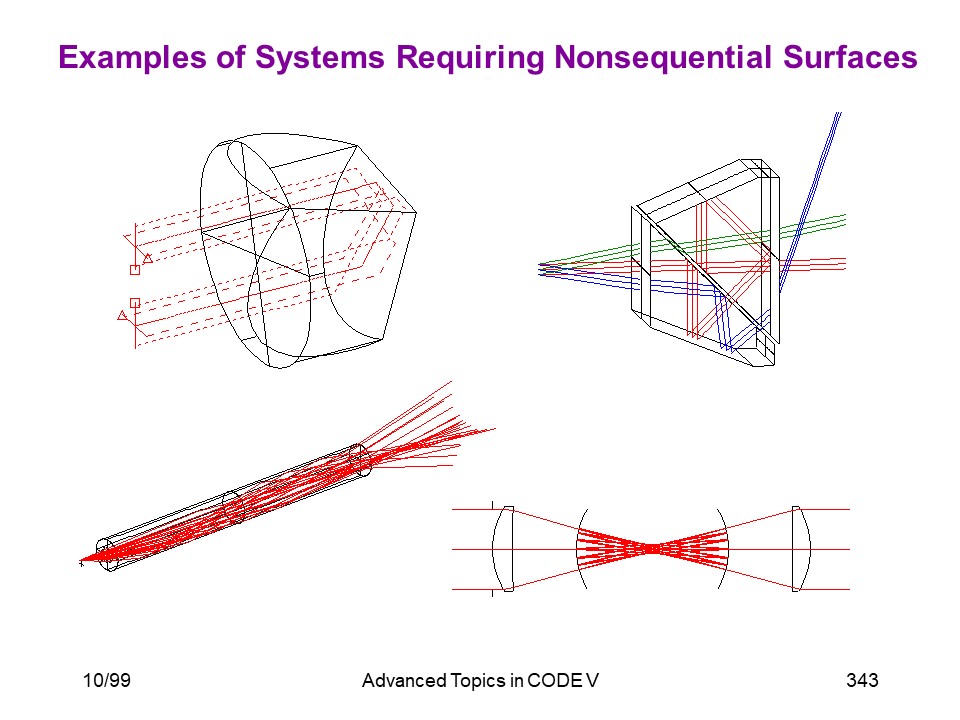 Examples of Systems Requiring Nonsequential Surfaces

10/99

Advanced Topics in CODE V

343